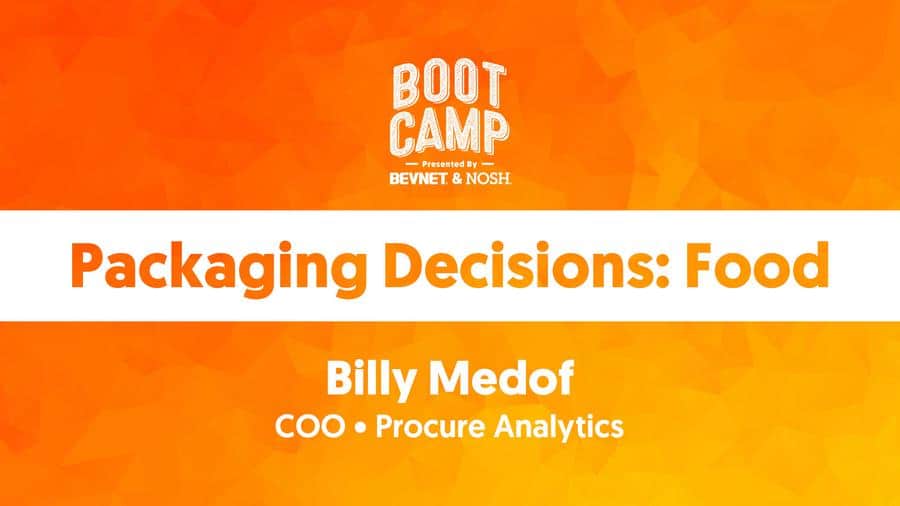 BOOT CAMP
Presented By
BEVNET & NOSH.

Packaging Decisions: Food

Billy Medof
COO • Procure Analytics